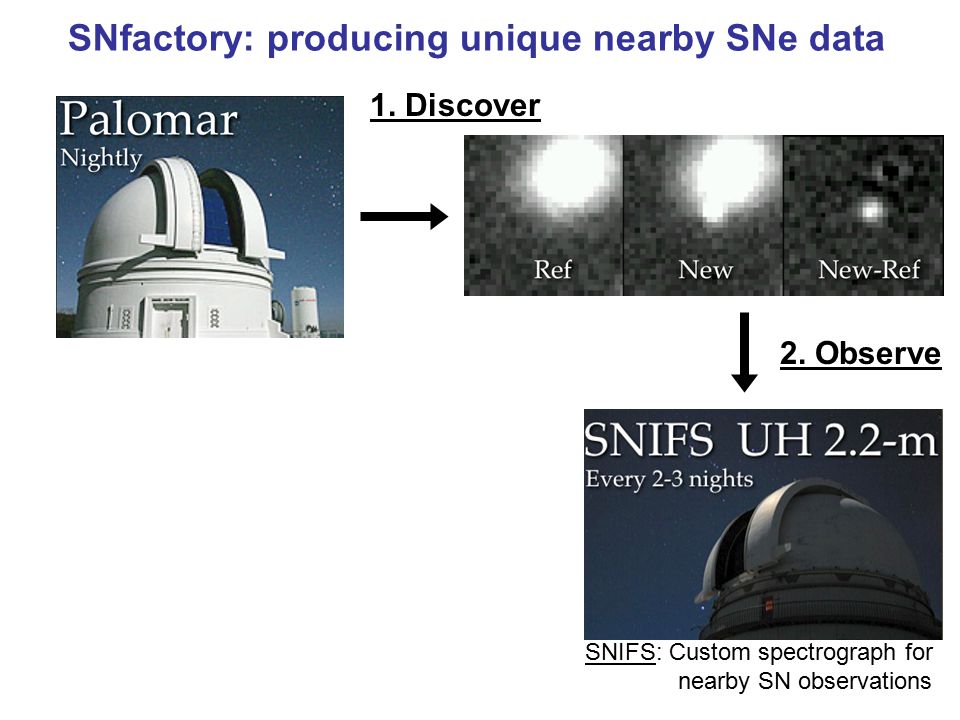 SNfactory: producing unique nearby SNe data

Palomar
Nightly

1. Discover

Ref

New

New-Ref

2. Observe

SNIFS UH 2.2-m
Every 2-3 nights

SNIFS: Custom spectrograph for nearby SN observations